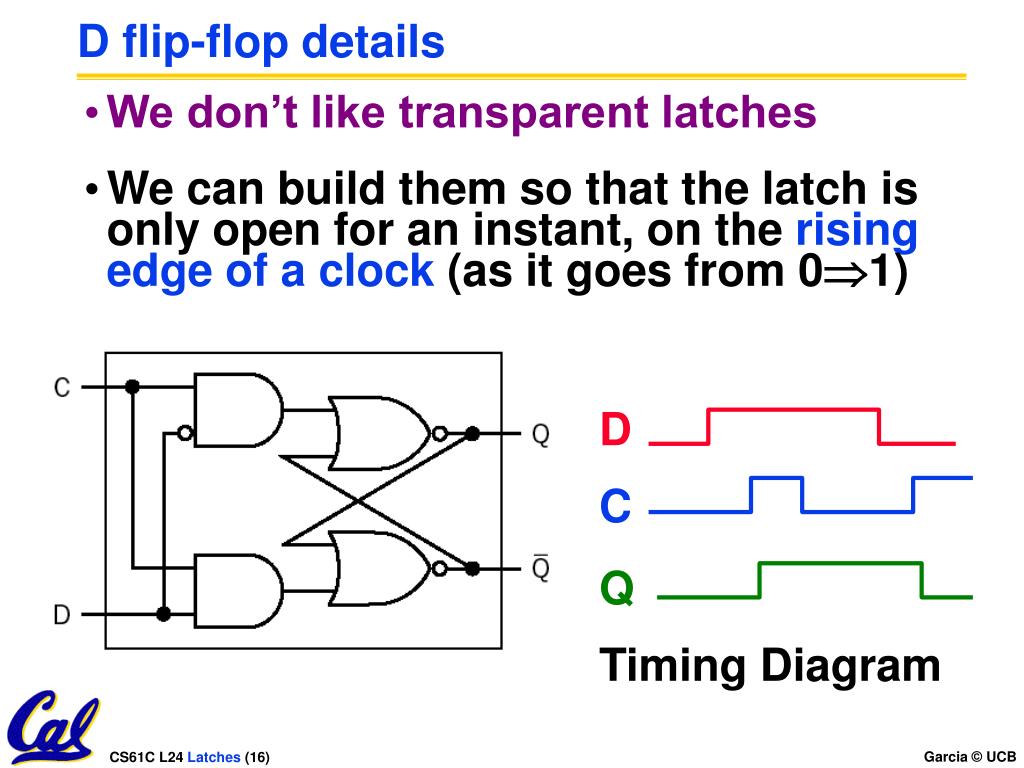 D flip-flop details

• We don't like transparent latches

• We can build them so that the latch is only open for an instant, on the rising edge of a clock (as it goes from 0$\Rightarrow$1)

C

D

Q

$\bar{Q}$

D

C

Q

Timing Diagram

Cal

CS61C L24 Latches (16)

Garcia © UCB